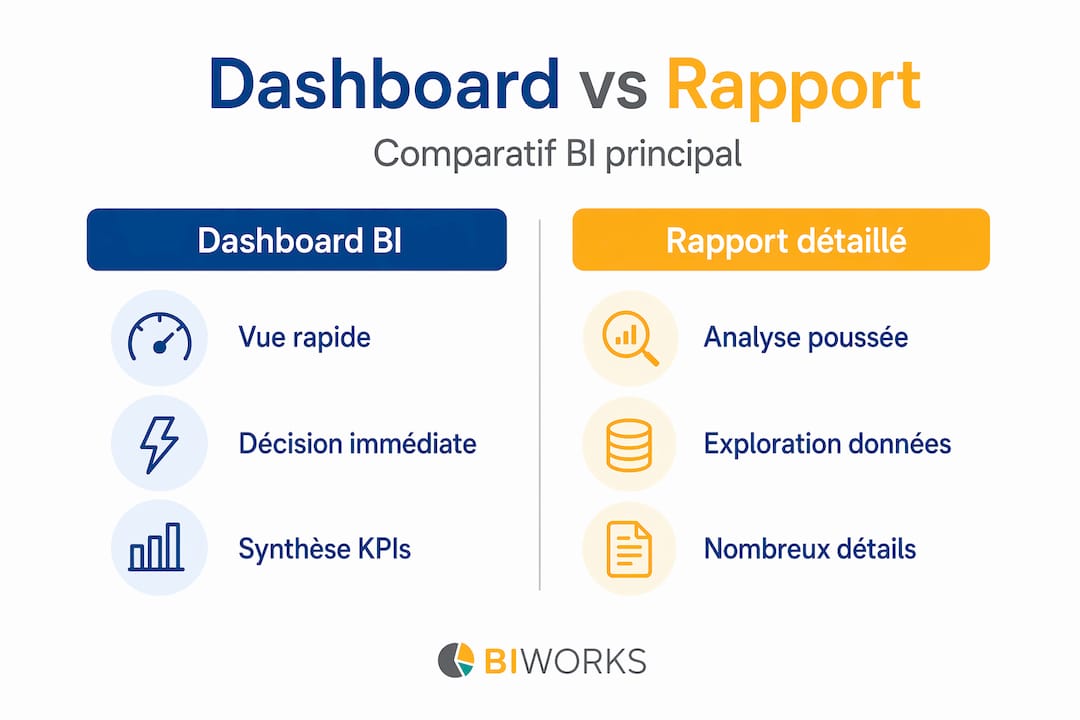 Dashboard vs Rapport

Comparatif BI principal

Dashboard BI

Vue rapide

Décision immédiate

Synthèse KPIs

Rapport détaillé

Analyse poussée

Exploration données

Nombreux détails

BIWORKS